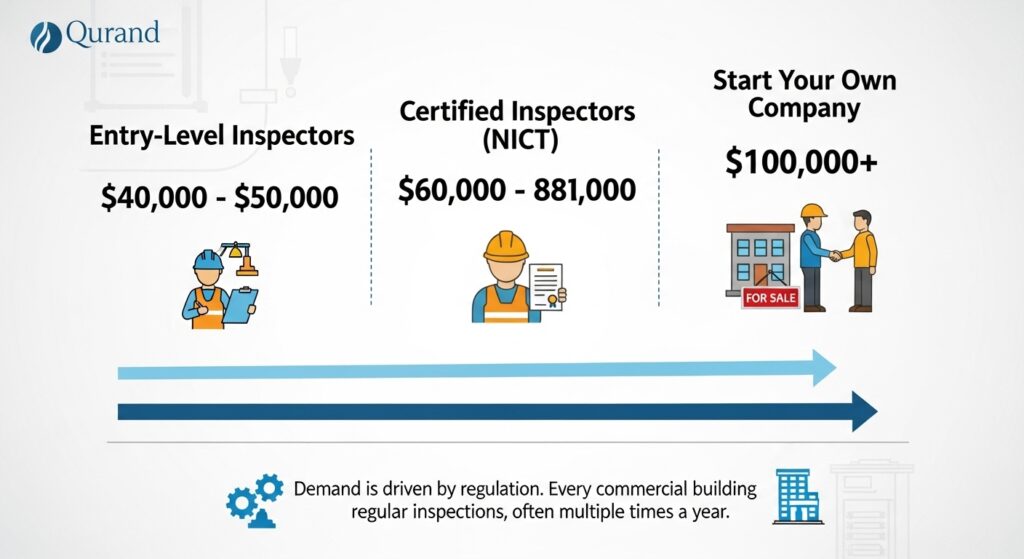 Qurand

Entry-Level Inspectors

$40,000 - $50,000

Certified Inspectors (NICT)

$60,000 - 881,000

Start Your Own Company

$100,000+

FOR SALE

Demand is driven by regulation. Every commercial building regular inspections, often multiple times a year.